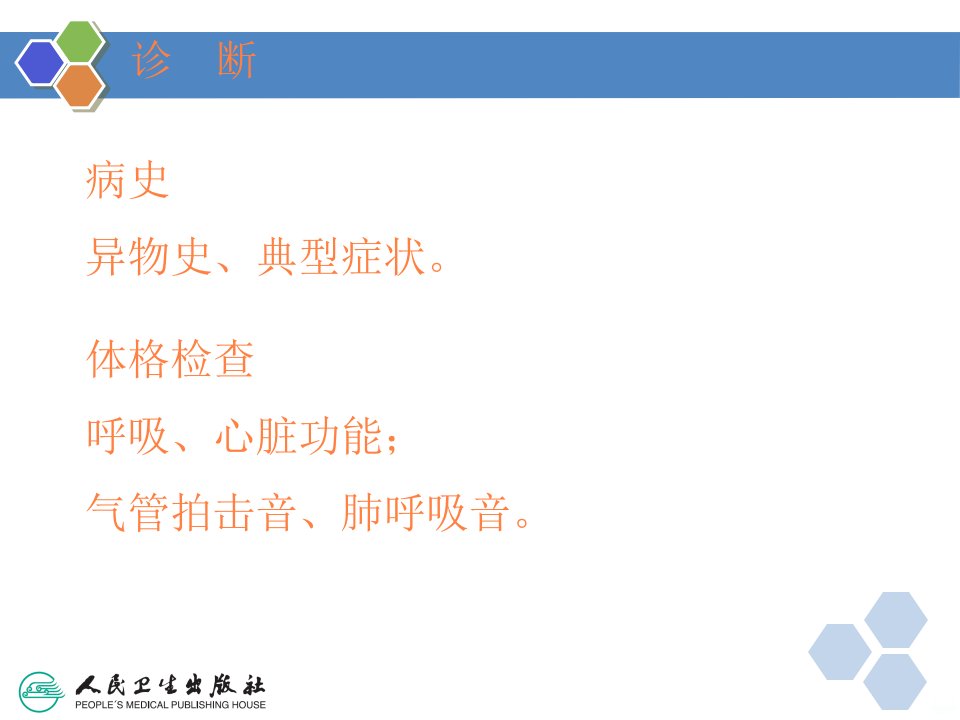 诊　断

病史

异物史、典型症状。

体格检查

呼吸、心脏功能；

气管拍击音、肺呼吸音。

人民卫生出版社
PEOPLE'S MEDICAL PUBLISHING HOUSE